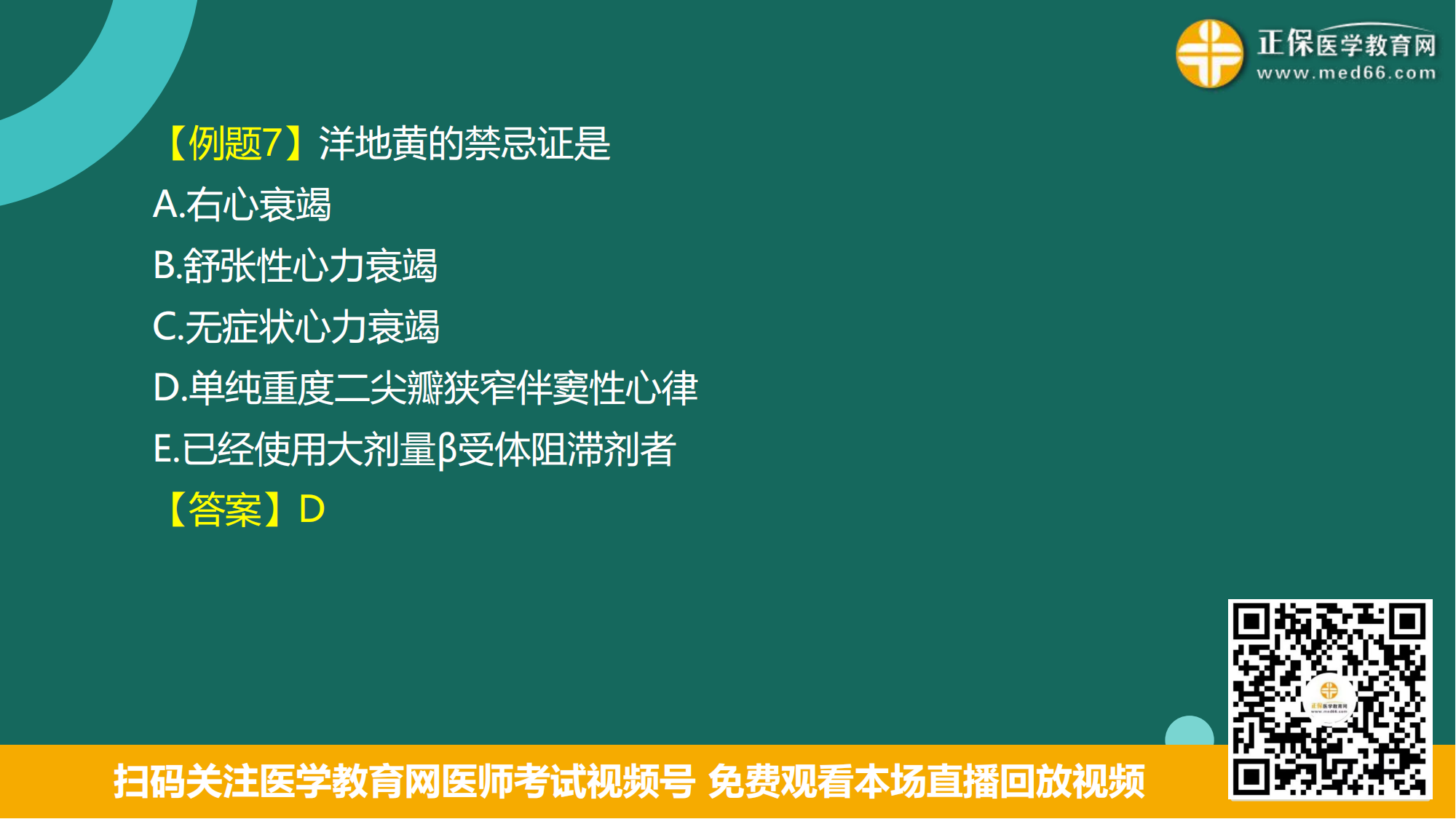 正保医学教育网
www.med66.com

【例题7】洋地黄的禁忌证是
A.右心衰竭
B.舒张性心力衰竭
C.无症状心力衰竭
D.单纯重度二尖瓣狭窄伴窦性心律
E.已经使用大剂量β受体阻滞剂者
【答案】D

扫码关注医学教育网医师考试视频号 免费观看本场直播回放视频